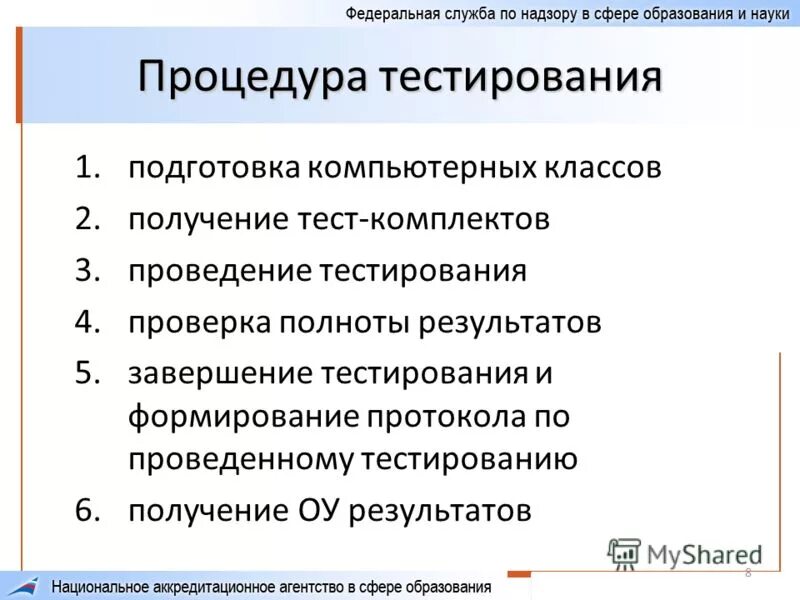 Федеральная служба по надзору в сфере образования и науки

Процедура тестирования

1. подготовка компьютерных классов
2. получение тест-комплектов
3. проведение тестирования
4. проверка полноты результатов
5. завершение тестирования и формирование протокола по проведенному тестированию
6. получение ОУ результатов

MyShared

8

Национальное аккредитационное агентство в сфере образования